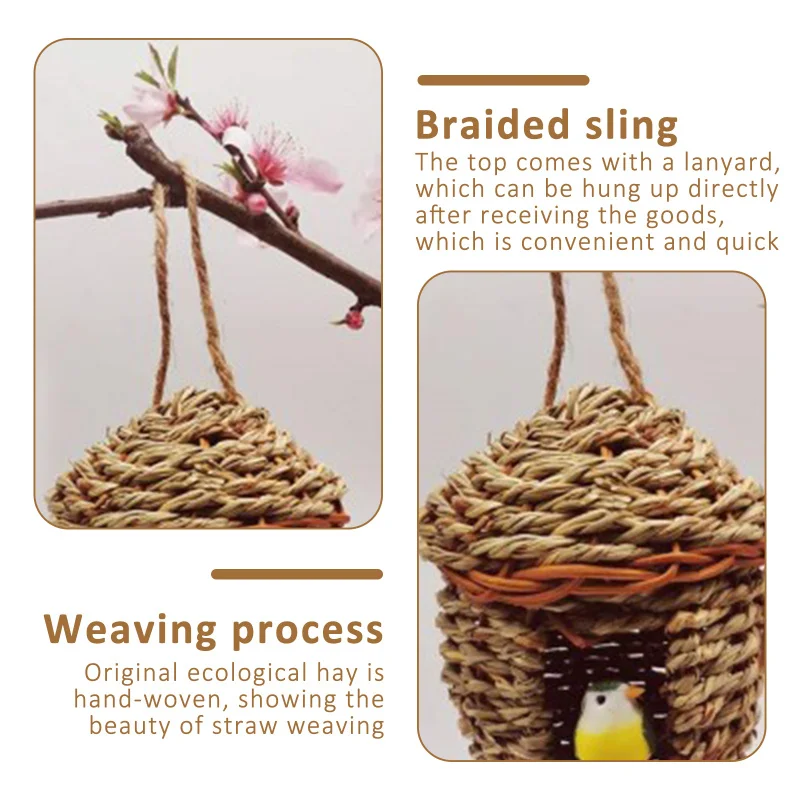 Braided sling

The top comes with a lanyard, which can be hung up directly after receiving the goods, which is convenient and quick

Weaving process

Original ecological hay is hand-woven, showing the beauty of straw weaving